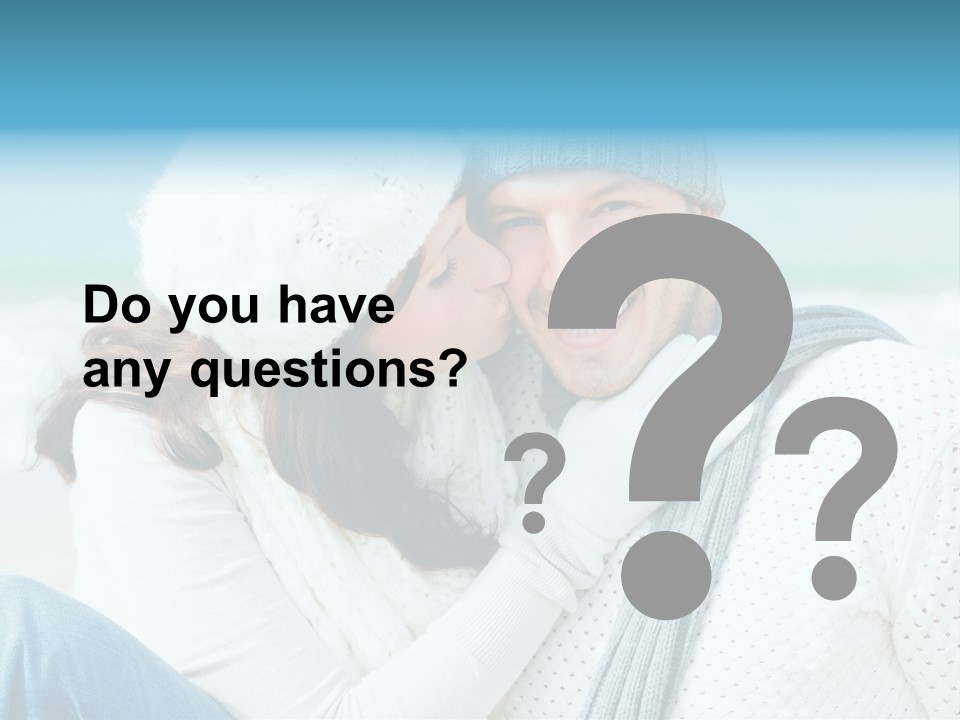 Do you have any questions?

?
?
?